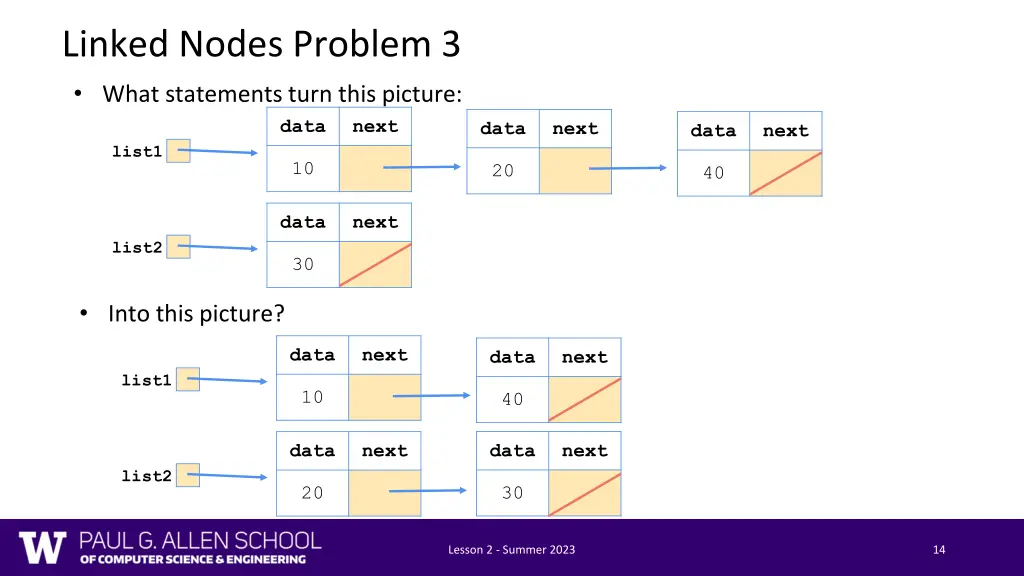 Linked Nodes Problem 3

• What statements turn this picture:

list1

| data | next |
|---|---|
| 10 | |

| data | next |
|---|---|
| 20 | |

| data | next |
|---|---|
| 40 | |

list2

| data | next |
|---|---|
| 30 | |

• Into this picture?

list1

| data | next |
|---|---|
| 10 | |

| data | next |
|---|---|
| 40 | |

list2

| data | next |
|---|---|
| 20 | |

| data | next |
|---|---|
| 30 | |

W PAUL G. ALLEN SCHOOL OF COMPUTER SCIENCE & ENGINEERING

Lesson 2 - Summer 2023

14